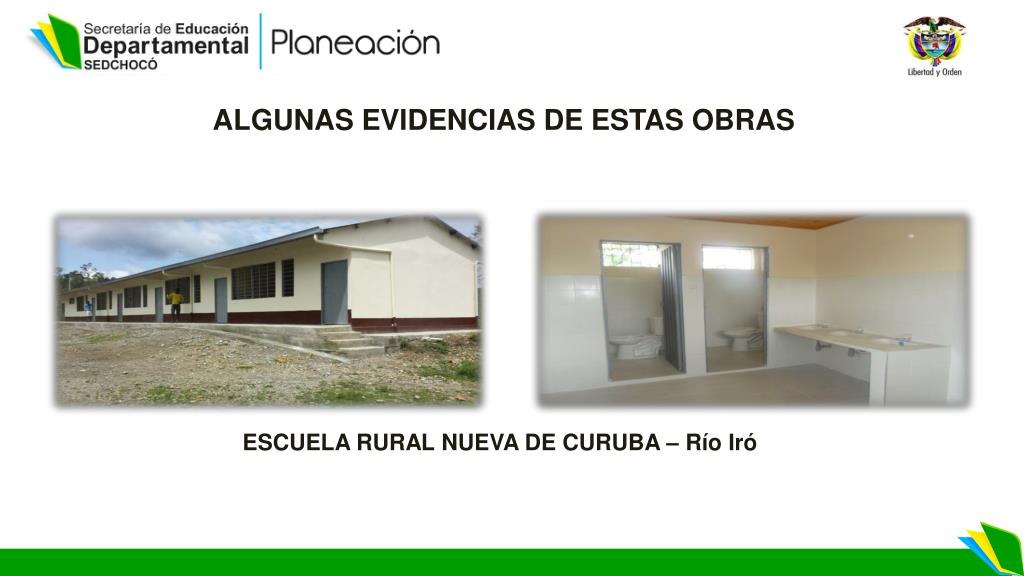 Secretaría de Educación
Departamental
SEDCHOCÓ

Planeación

Libertad y Orden

ALGUNAS EVIDENCIAS DE ESTAS OBRAS

ESCUELA RURAL NUEVA DE CURUBA – Río Iró